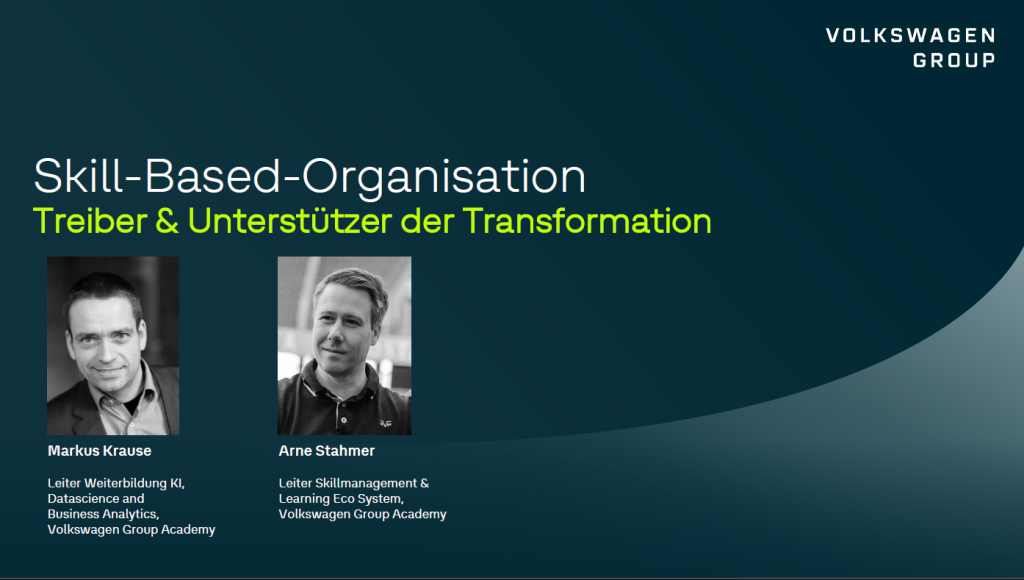 VOLKSWAGEN
GROUP

Skill-Based-Organisation
Treiber & Unterstützer der Transformation

Markus Krause

Leiter Weiterbildung KI, Datascience and Business Analytics, Volkswagen Group Academy

Arne Stahmer

Leiter Skillmanagement & Learning Eco System, Volkswagen Group Academy